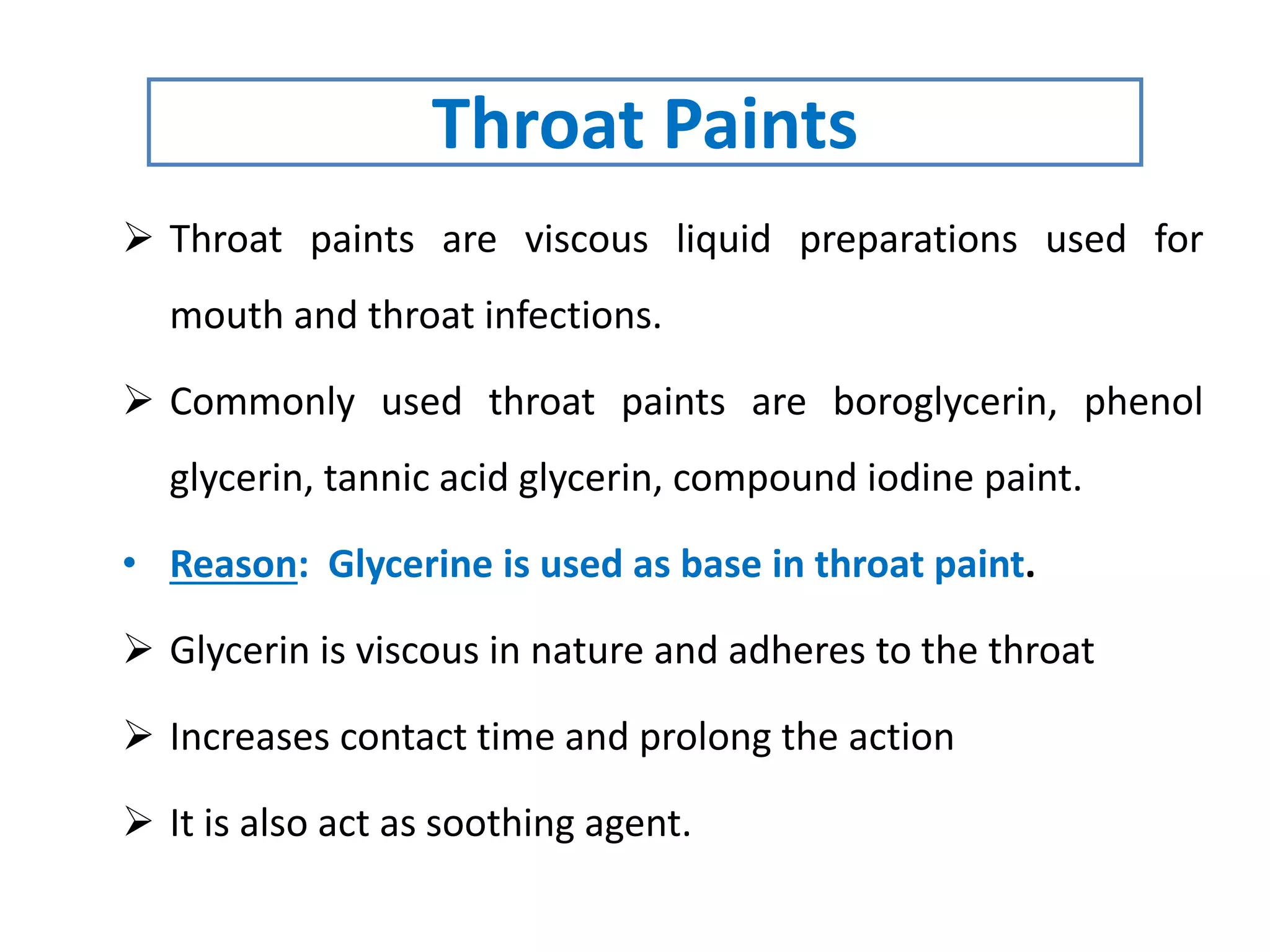 Throat Paints

➢ Throat paints are viscous liquid preparations used for mouth and throat infections.

➢ Commonly used throat paints are boroglycerin, phenol glycerin, tannic acid glycerin, compound iodine paint.

• Reason: Glycerine is used as base in throat paint.

➢ Glycerin is viscous in nature and adheres to the throat

➢ Increases contact time and prolong the action

➢ It is also act as soothing agent.